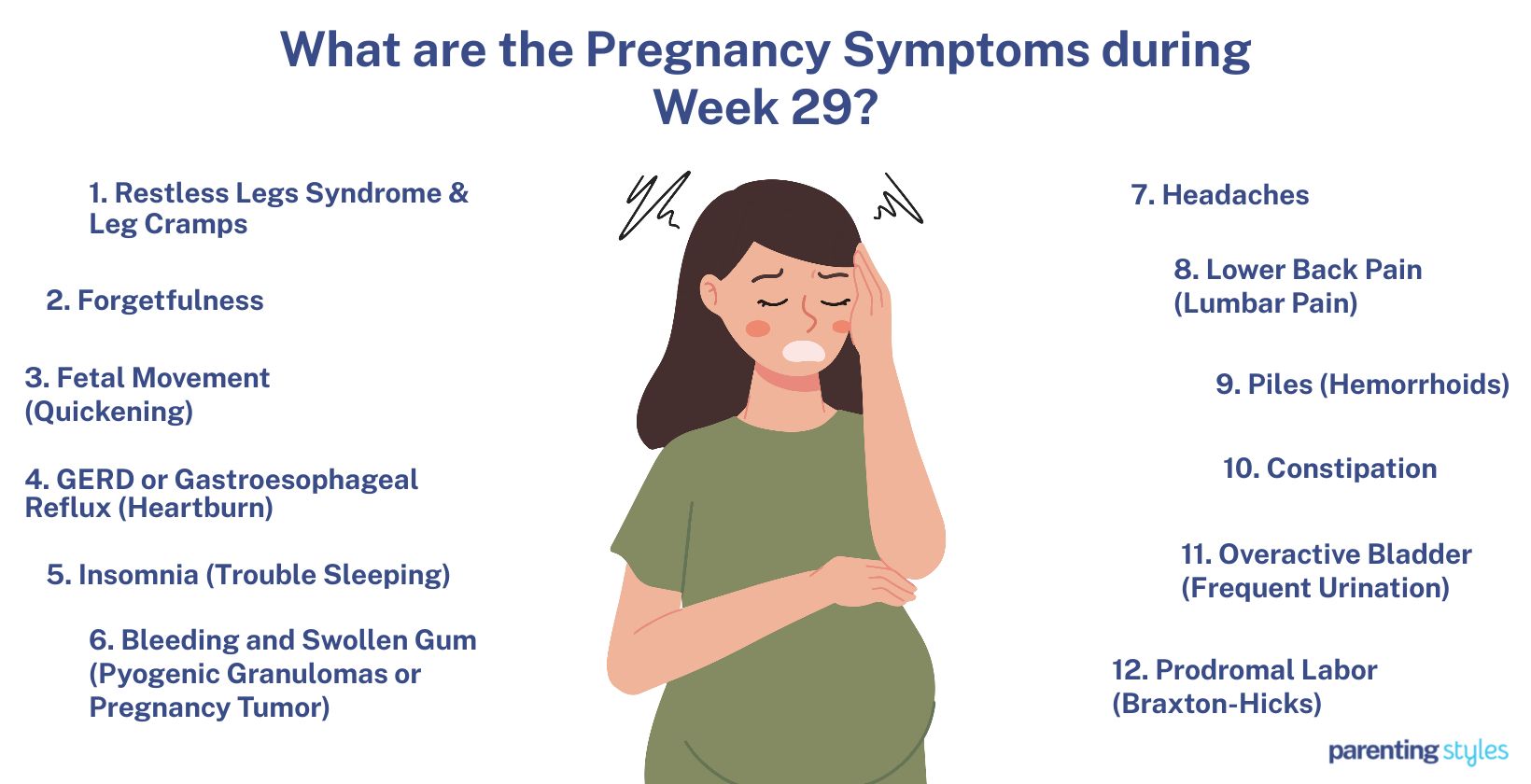 What are the Pregnancy Symptoms during Week 29?

1. Restless Legs Syndrome & Leg Cramps

2. Forgetfulness

3. Fetal Movement (Quickening)

4. GERD or Gastroesophageal Reflux (Heartburn)

5. Insomnia (Trouble Sleeping)

6. Bleeding and Swollen Gum (Pyogenic Granulomas or Pregnancy Tumor)

7. Headaches

8. Lower Back Pain (Lumbar Pain)

9. Piles (Hemorrhoids)

10. Constipation

11. Overactive Bladder (Frequent Urination)

12. Prodromal Labor (Braxton-Hicks)

parenting styles